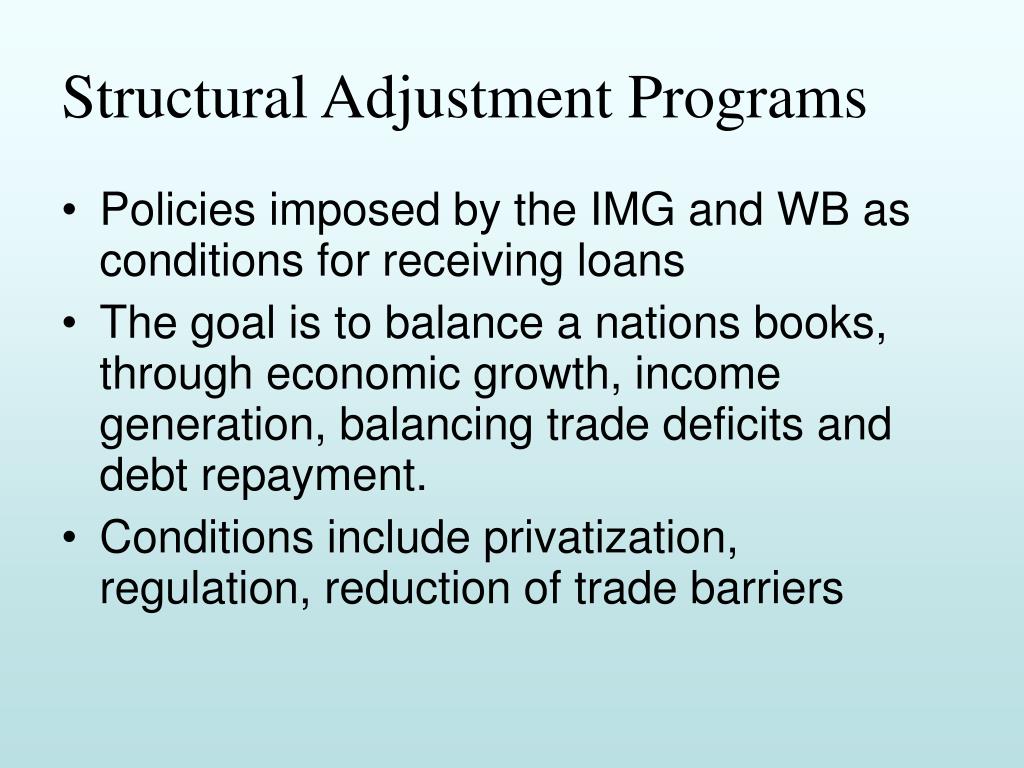 Structural Adjustment Programs

• Policies imposed by the IMG and WB as conditions for receiving loans
• The goal is to balance a nations books, through economic growth, income generation, balancing trade deficits and debt repayment.
• Conditions include privatization, regulation, reduction of trade barriers